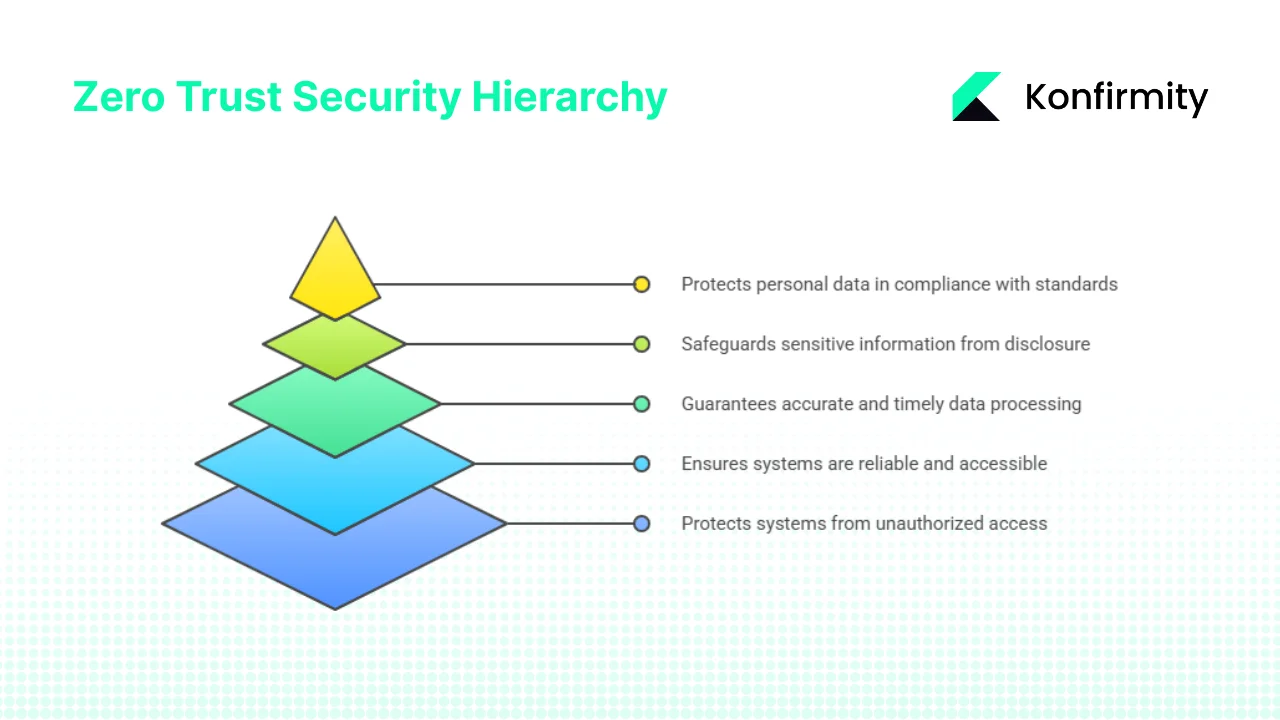 Zero Trust Security Hierarchy

Konfirmity

Protects personal data in compliance with standards

Safeguards sensitive information from disclosure

Guarantees accurate and timely data processing

Ensures systems are reliable and accessible

Protects systems from unauthorized access